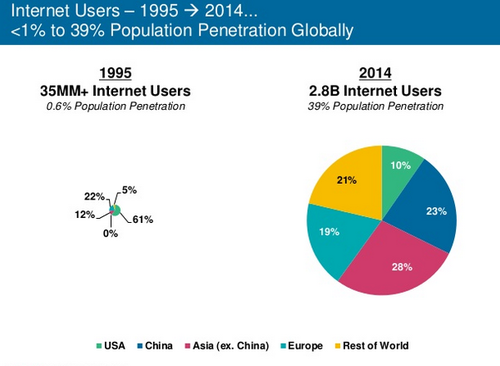 Internet Users – 1995 → 2014...
<1% to 39% Population Penetration Globally

1995
35MM+ Internet Users
0.6% Population Penetration

22%
5%
12%
61%
0%

2014
2.8B Internet Users
39% Population Penetration

10%
23%
28%
19%
21%

USA China Asia (ex. China) Europe Rest of World